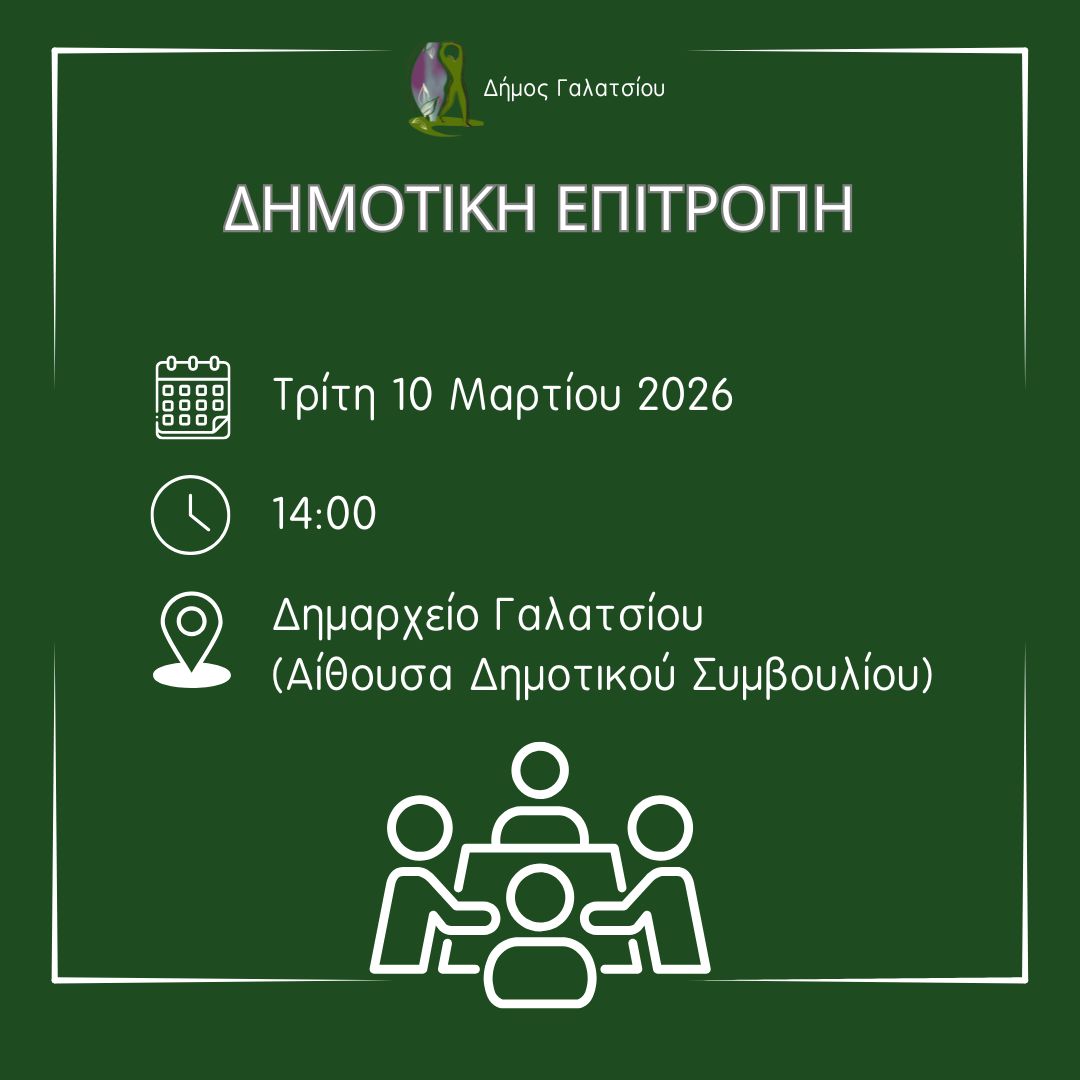 Δήμος Γαλατσίου

ΔΗΜΟΤΙΚΗ ΕΠΙΤΡΟΠΗ

Τρίτη 10 Μαρτίου 2026

14:00

Δημαρχείο Γαλατσίου
(Αίθουσα Δημοτικού Συμβουλίου)